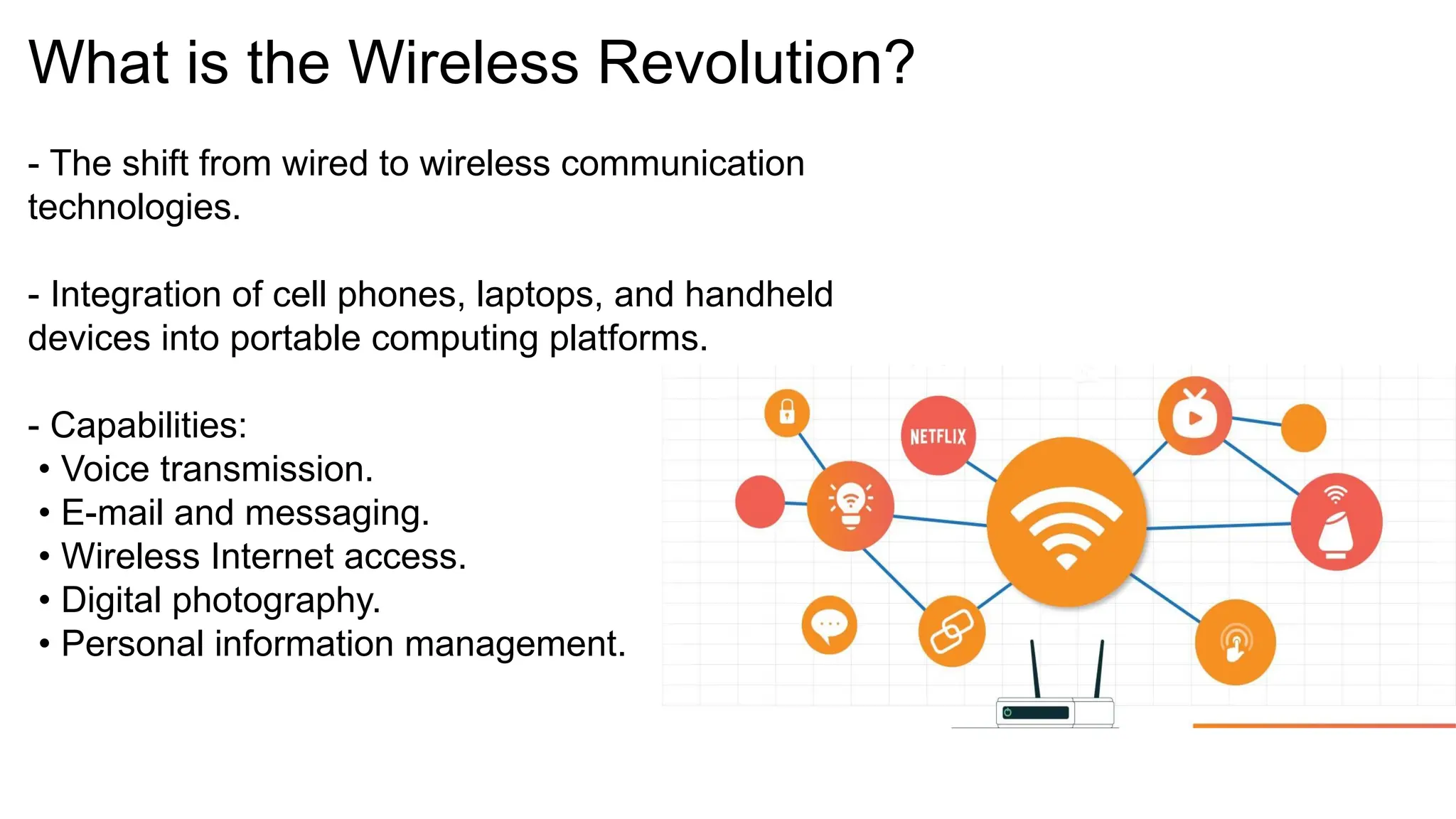 What is the Wireless Revolution?

- The shift from wired to wireless communication technologies.

- Integration of cell phones, laptops, and handheld devices into portable computing platforms.

- Capabilities:
• Voice transmission.
• E-mail and messaging.
• Wireless Internet access.
• Digital photography.
• Personal information management.

NETFLIX